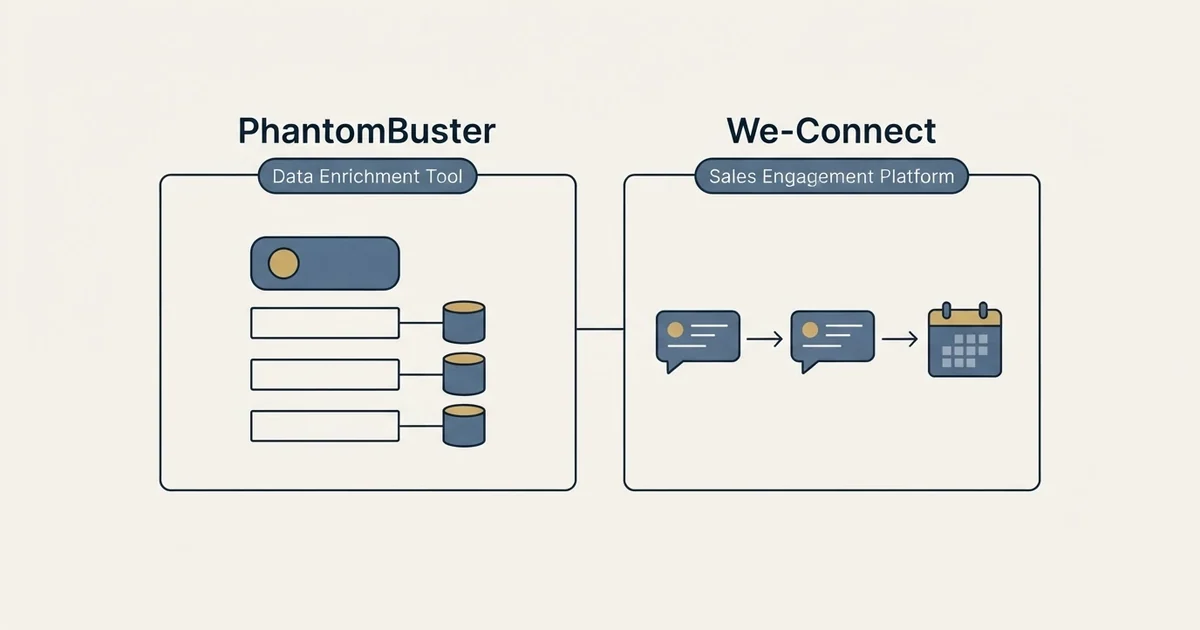 PhantomBuster

Data Enrichment Tool

We-Connect

Sales Engagement Platform